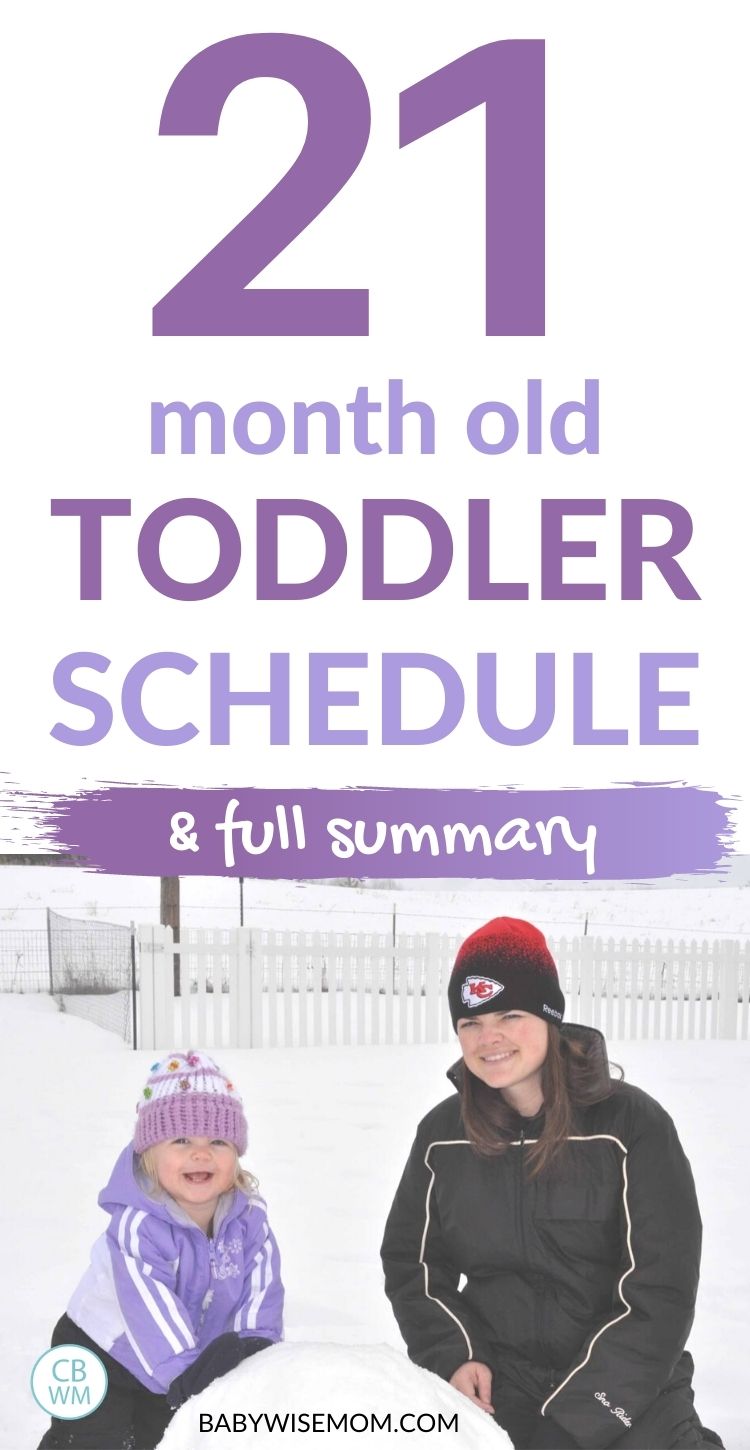 21
month old
TODDLER
SCHEDULE

& full summary

KC

Reebok

CB WM

BABYWISEMOM.COM